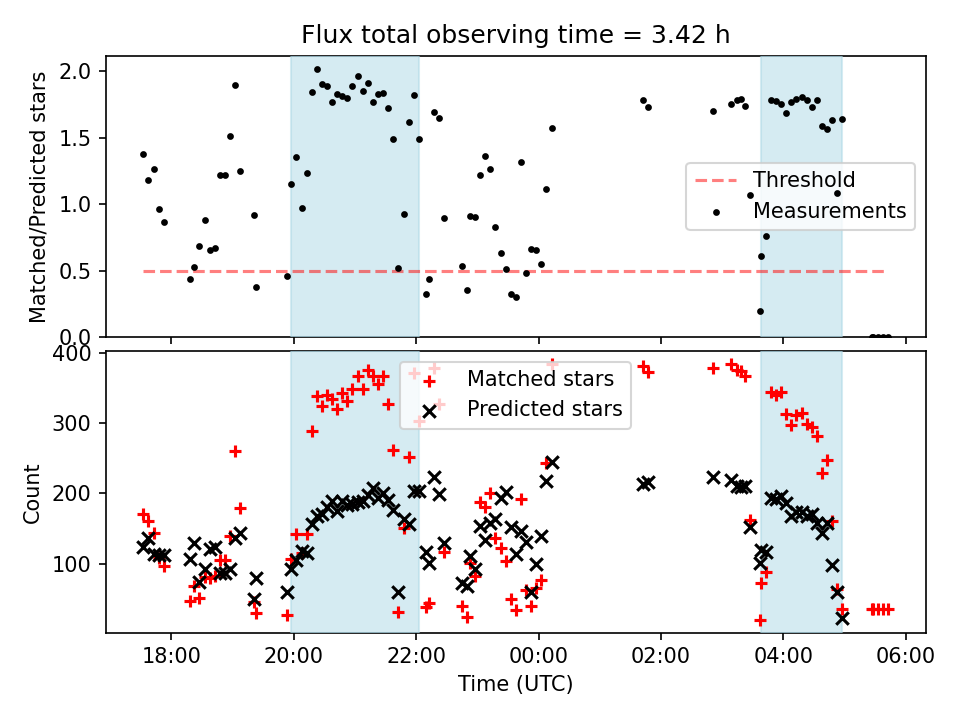 Flux total observing time = 3.42 h

Matched/Predicted stars

2.0
1.5
1.0
0.5
0.0

Threshold
Measurements

Count

400
300
200
100

Matched stars
Predicted stars

18:00
20:00
22:00
00:00
02:00
04:00
06:00

Time (UTC)